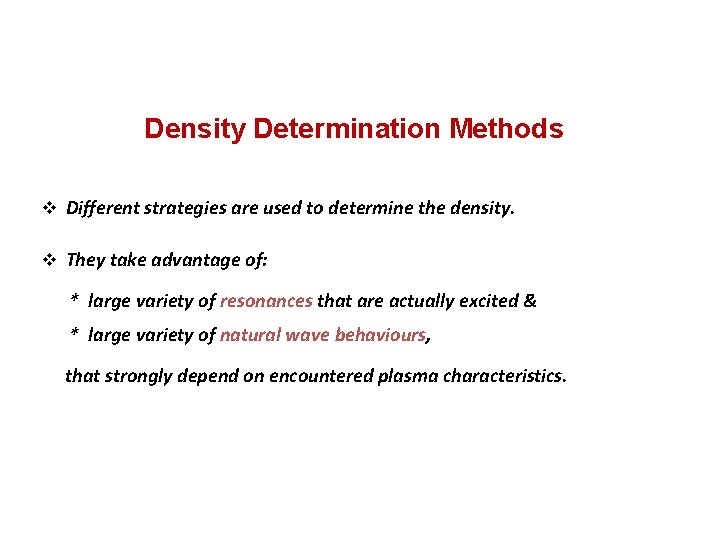 Density Determination Methods

❖ Different strategies are used to determine the density.

❖ They take advantage of:

* large variety of resonances that are actually excited &

* large variety of natural wave behaviours,

that strongly depend on encountered plasma characteristics.